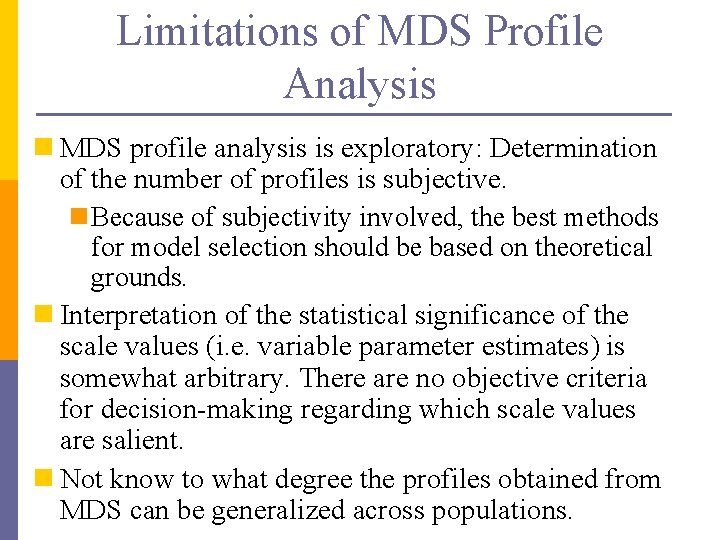 Limitations of MDS Profile Analysis

MDS profile analysis is exploratory: Determination of the number of profiles is subjective.

Because of subjectivity involved, the best methods for model selection should be based on theoretical grounds.

Interpretation of the statistical significance of the scale values (i.e. variable parameter estimates) is somewhat arbitrary. There are no objective criteria for decision-making regarding which scale values are salient.

Not know to what degree the profiles obtained from MDS can be generalized across populations.